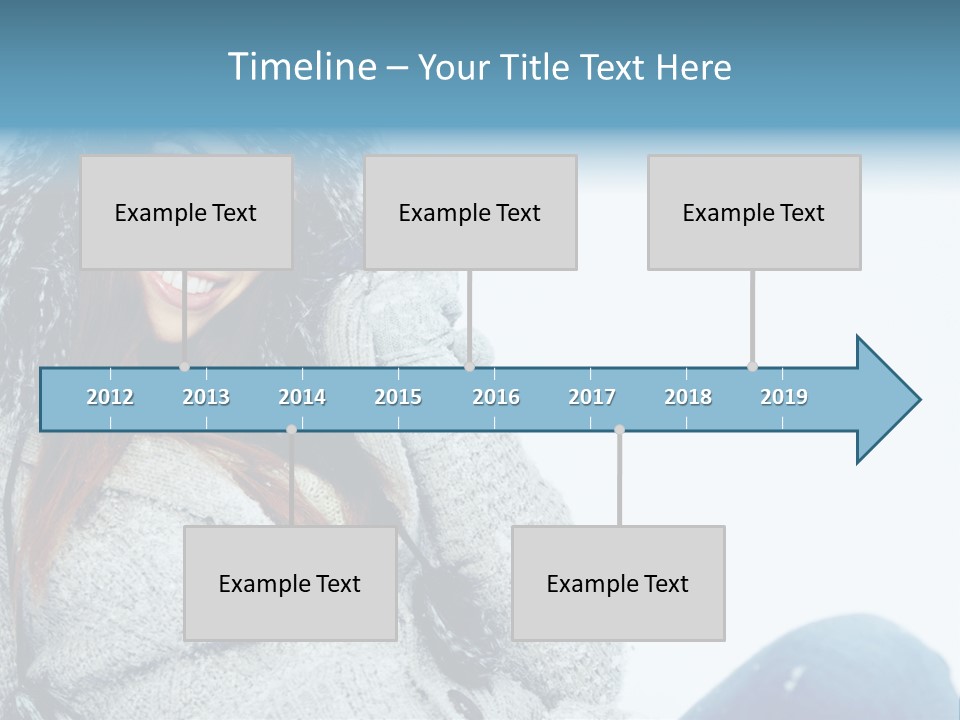 Timeline – Your Title Text Here

Example Text

Example Text

Example Text

2012 2013 2014 2015 2016 2017 2018 2019

Example Text

Example Text